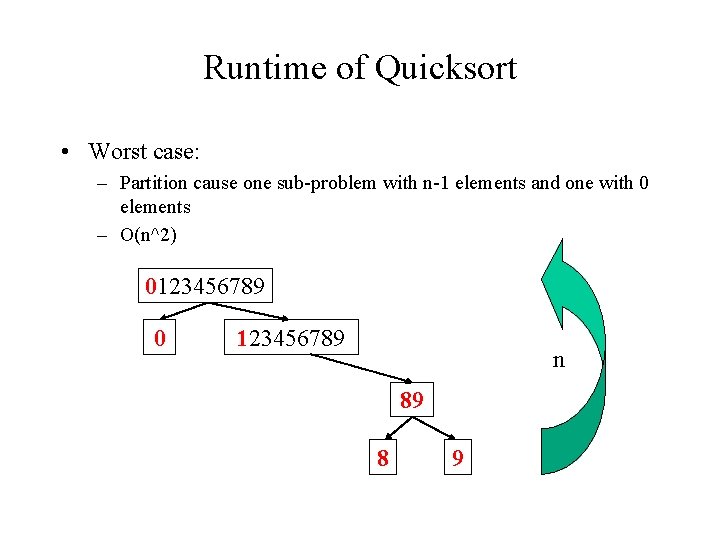 Runtime of Quicksort

• Worst case:
– Partition cause one sub-problem with n-1 elements and one with 0 elements
– O(n^2)

0123456789

0

123456789

89

8

9

n